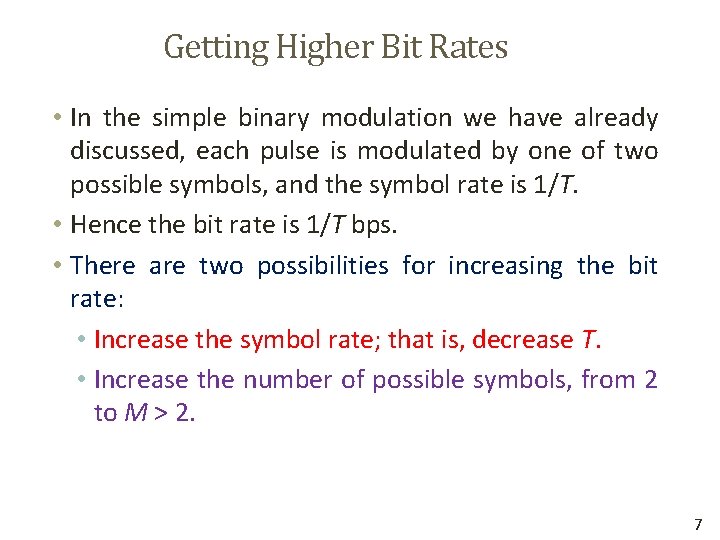 Getting Higher Bit Rates

• In the simple binary modulation we have already discussed, each pulse is modulated by one of two possible symbols, and the symbol rate is $1/T$.

• Hence the bit rate is $1/T$ bps.

• There are two possibilities for increasing the bit rate:

• Increase the symbol rate; that is, decrease $T$.

• Increase the number of possible symbols, from 2 to $M > 2$.

7